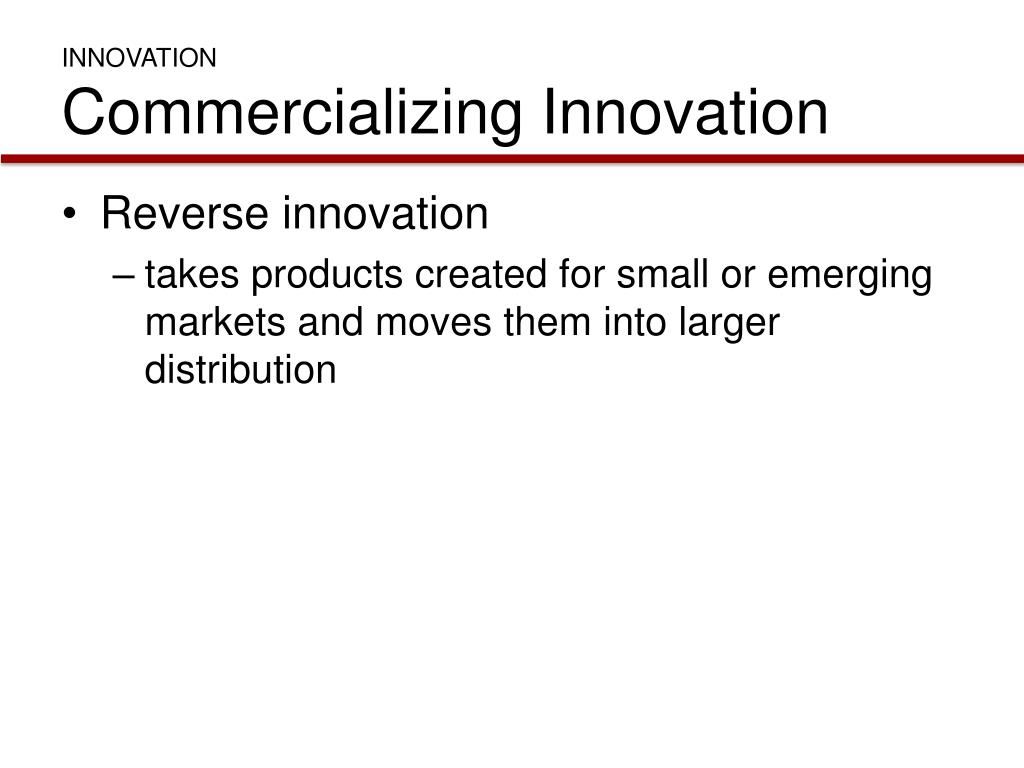 INNOVATION
Commercializing Innovation

• Reverse innovation
– takes products created for small or emerging markets and moves them into larger distribution